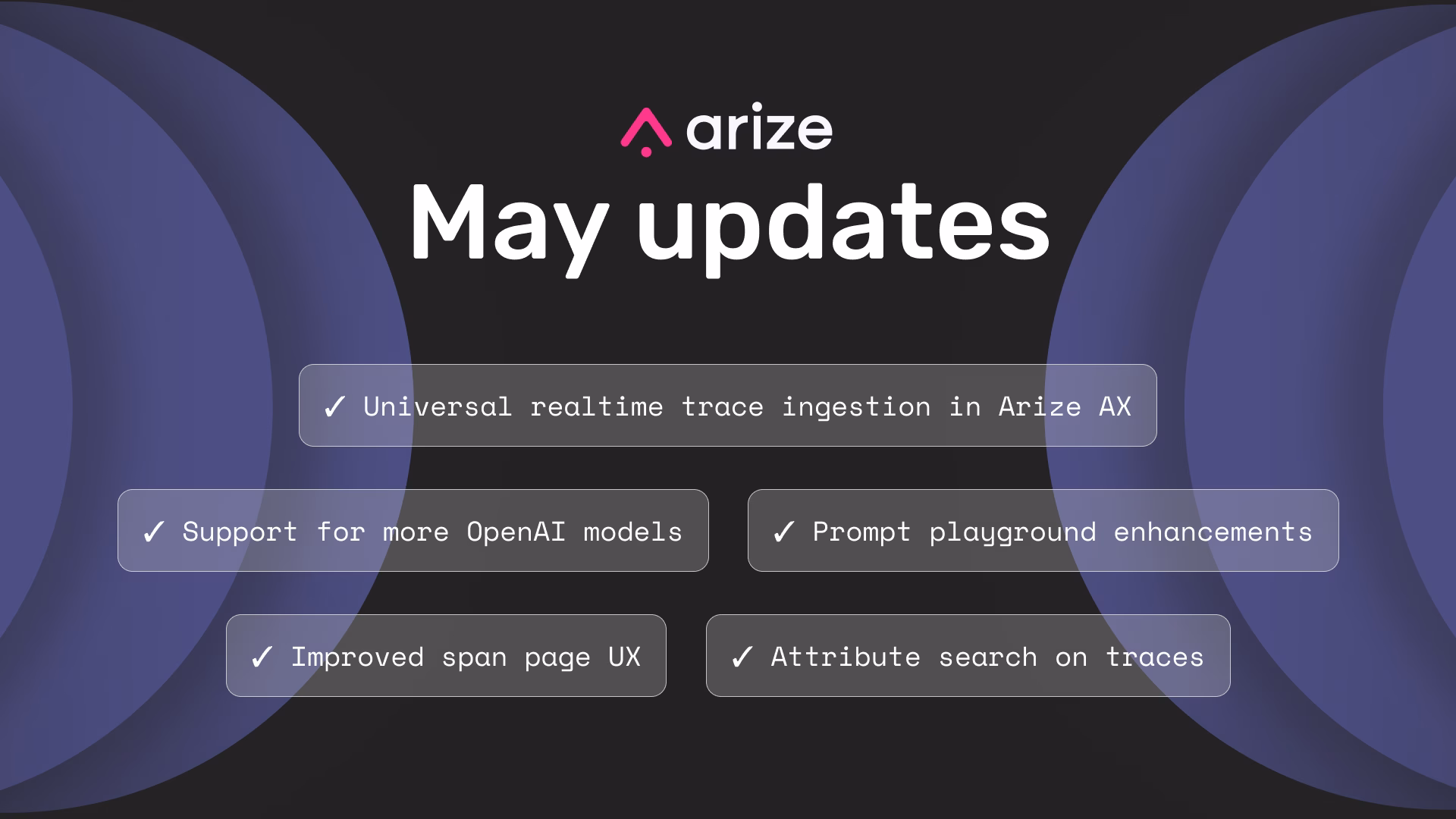 arize

May updates

✓ Universal realtime trace ingestion in Arize AX

✓ Support for more OpenAI models

✓ Prompt playground enhancements

✓ Improved span page UX

✓ Attribute search on traces